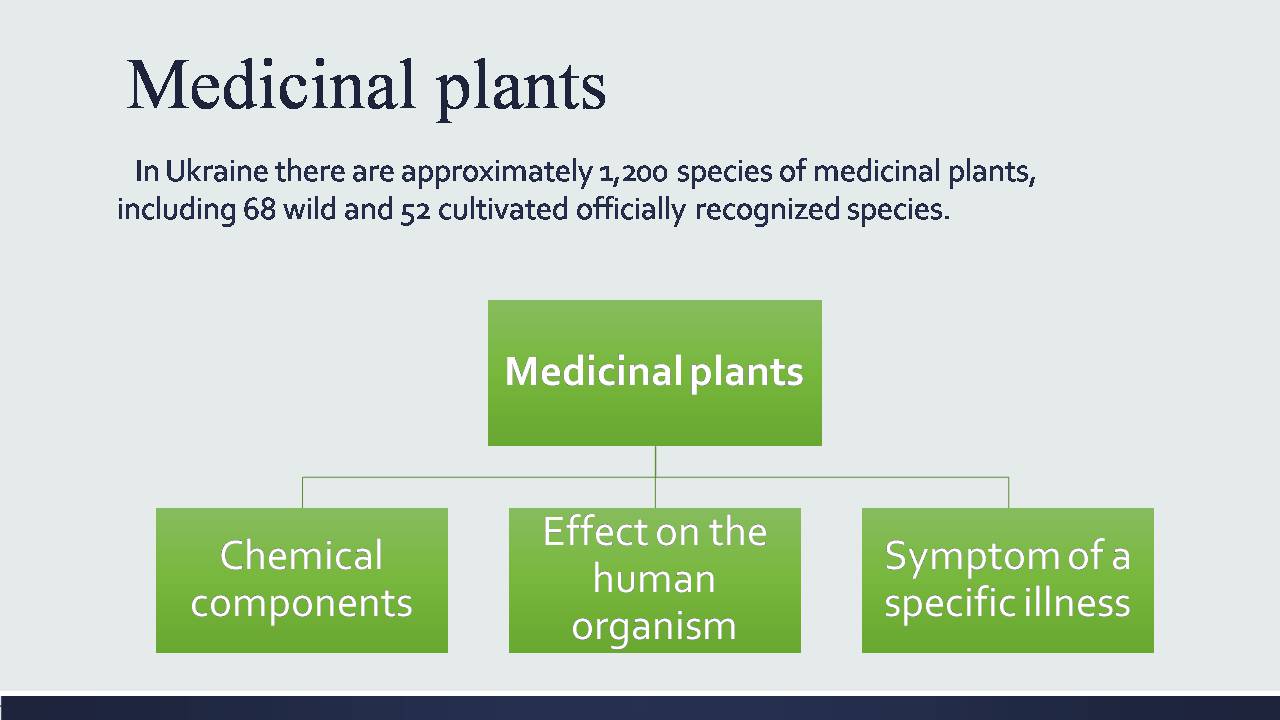 Medicinal plants

In Ukraine there are approximately 1,200 species of medicinal plants, including 68 wild and 52 cultivated officially recognized species.

Medicinal plants

Chemical components

Effect on the human organism

Symptom of a specific illness